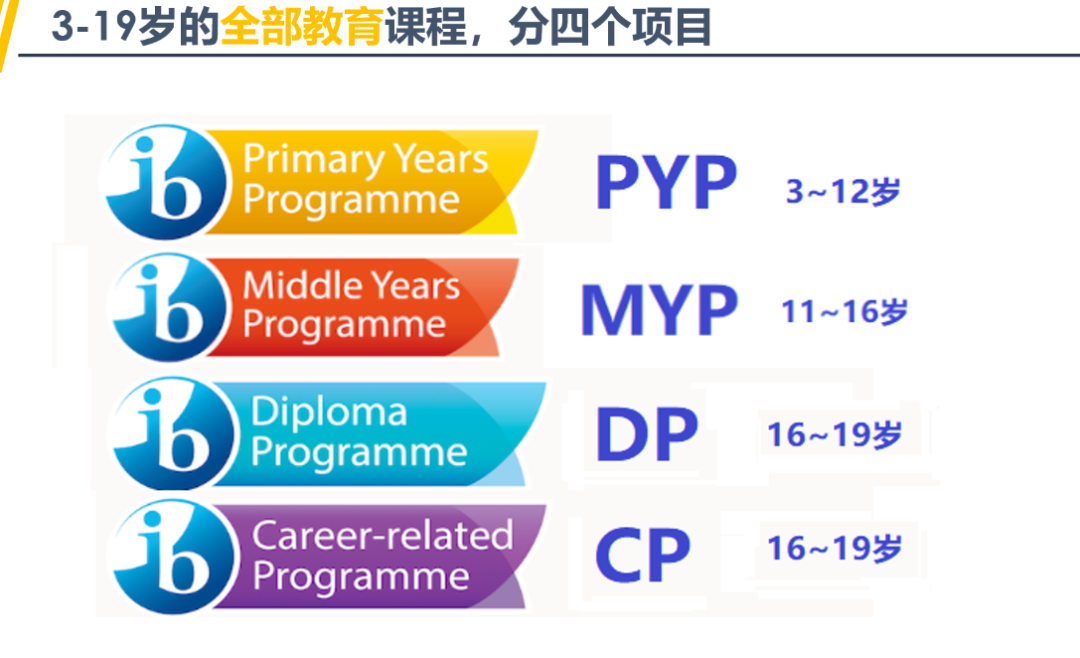 3-19岁的全部教育课程，分四个项目

ib Primary Years Programme PYP 3~12岁

ib Middle Years Programme MYP 11~16岁

ib Diploma Programme DP 16~19岁

ib Career-related Programme CP 16~19岁